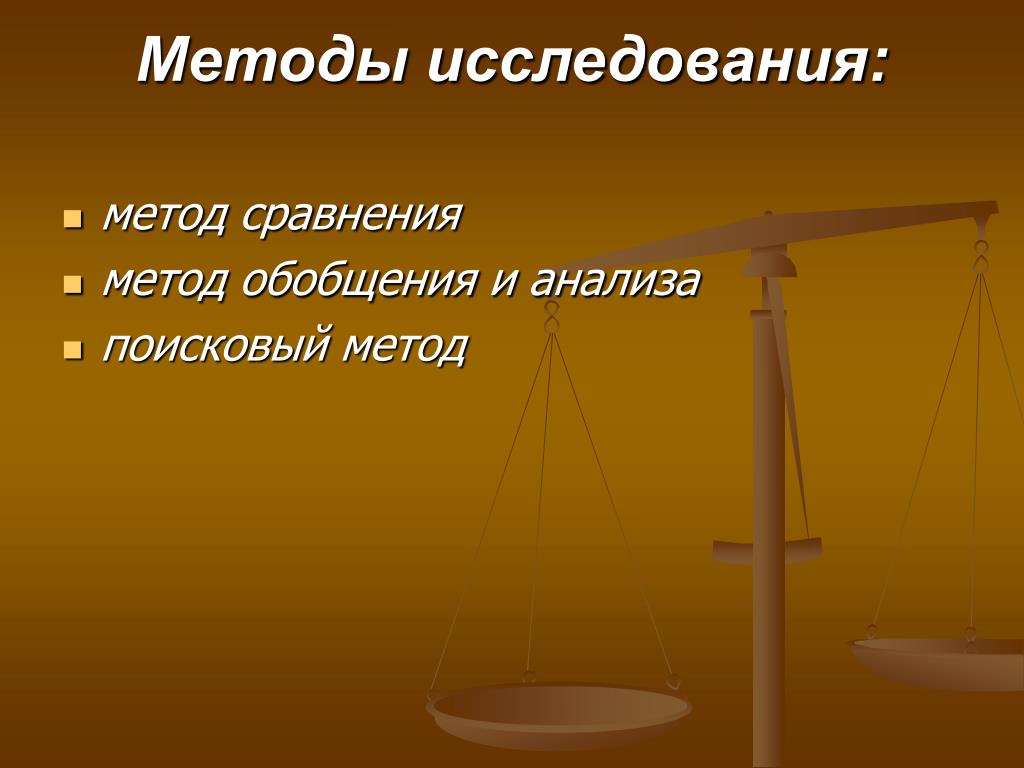 Методы исследования:

- метод сравнения
- метод обобщения и анализа
- поисковый метод